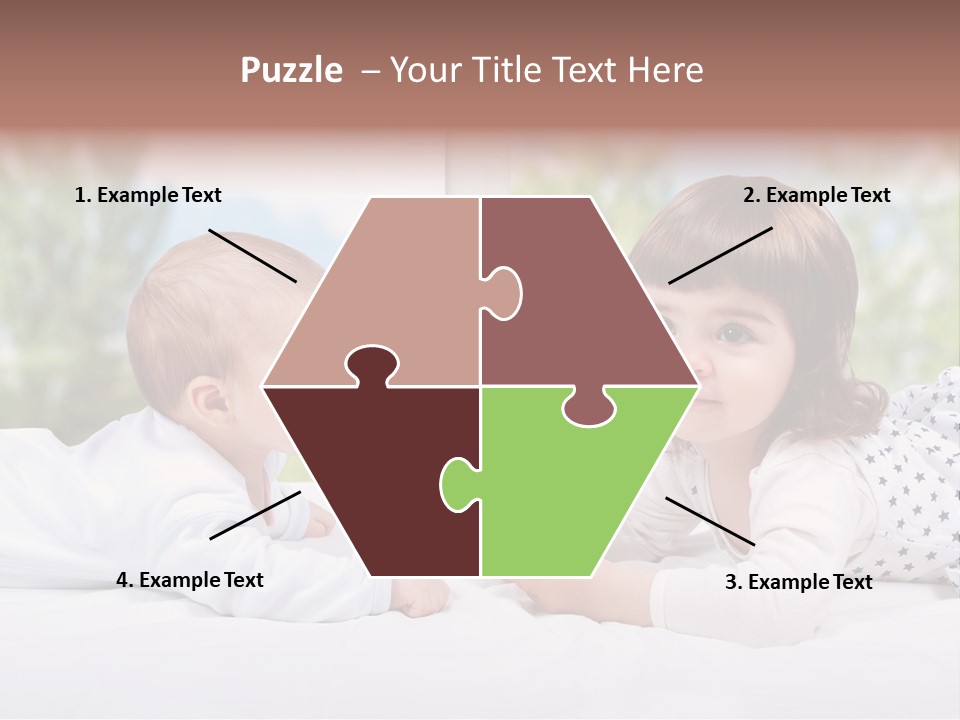 Puzzle – Your Title Text Here

1. Example Text

2. Example Text

4. Example Text

3. Example Text